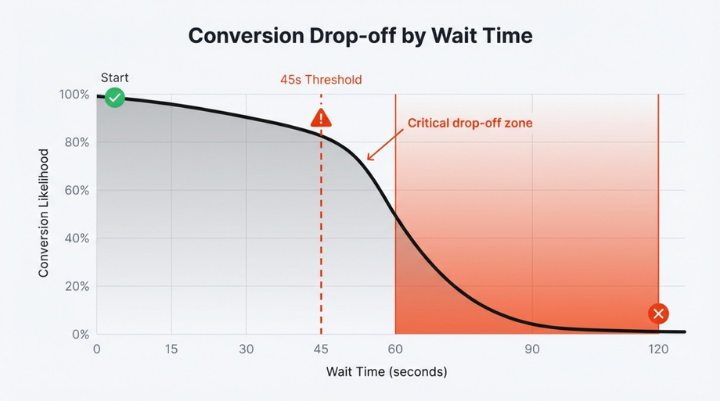 Conversion Drop-off by Wait Time

Start

45s Threshold

Critical drop-off zone

Conversion Likelihood

100%
80%
60%
40%
20%
0%

0
15
30
45
60
90
120

Wait Time (seconds)